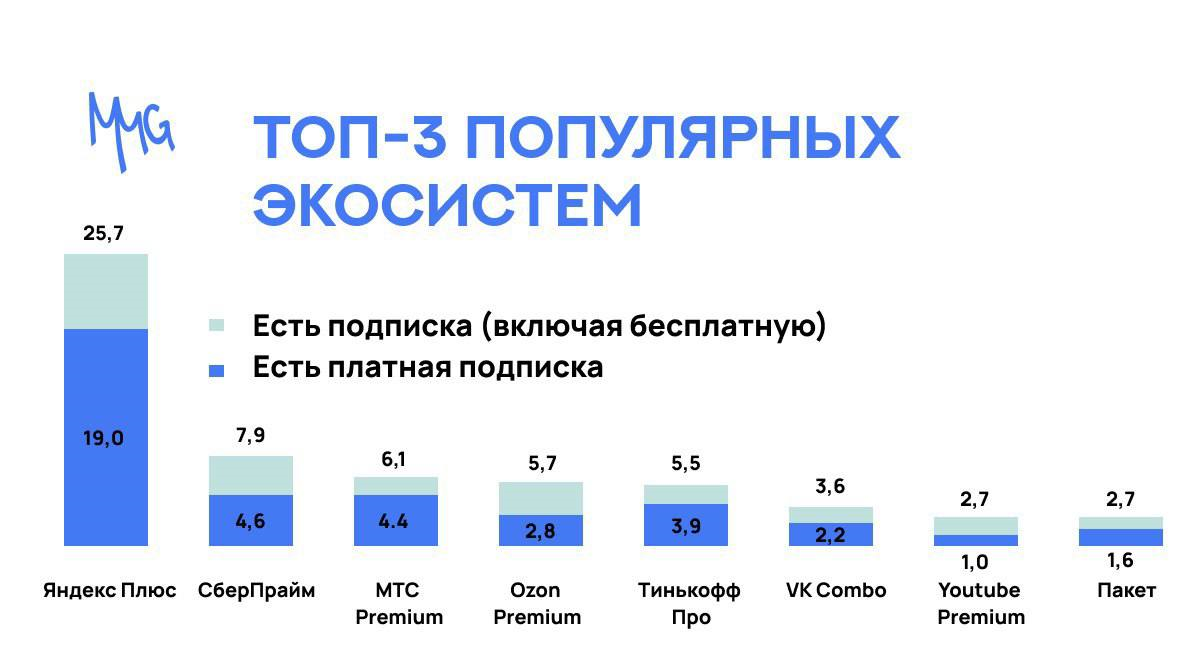 MMG

ТОП-3 ПОПУЛЯРНЫХ ЭКОСИСТЕМ

Есть подписка (включая бесплатную)
Есть платная подписка

25,7
19,0
Яндекс Плюс

7,9
4,6
СберПрайм

6,1
4.4
МТС Premium

5,7
2,8
Ozon Premium

5,5
3,9
Тинькофф Про

3,6
2,2
VK Combo

2,7
1,0
Youtube Premium

2,7
1,6
Пакет